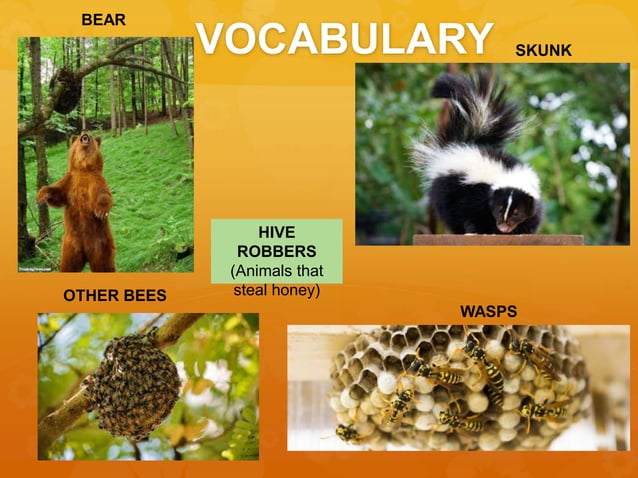 VOCABULARY

BEAR

SKUNK

HIVE ROBBERS
(Animals that steal honey)

OTHER BEES

WASPS